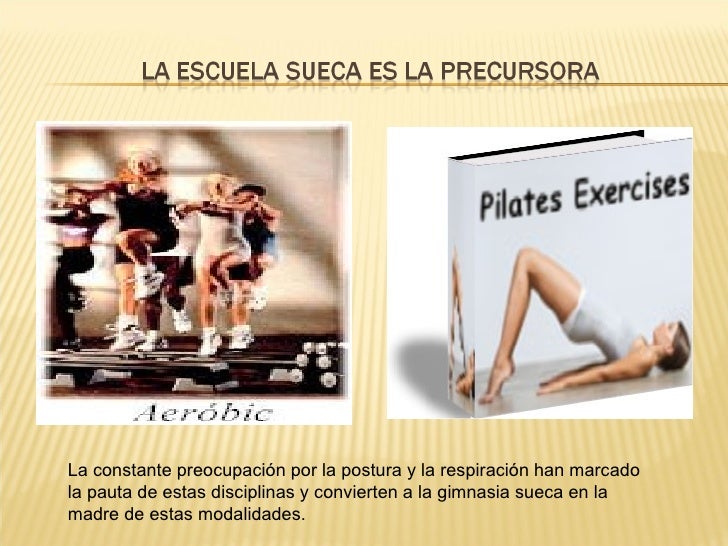 LA ESCUELA SUECA ES LA PRECURSORA

Aeróbic

Pilates Exercises

La constante preocupación por la postura y la respiración han marcado la pauta de estas disciplinas y convierten a la gimnasia sueca en la madre de estas modalidades.